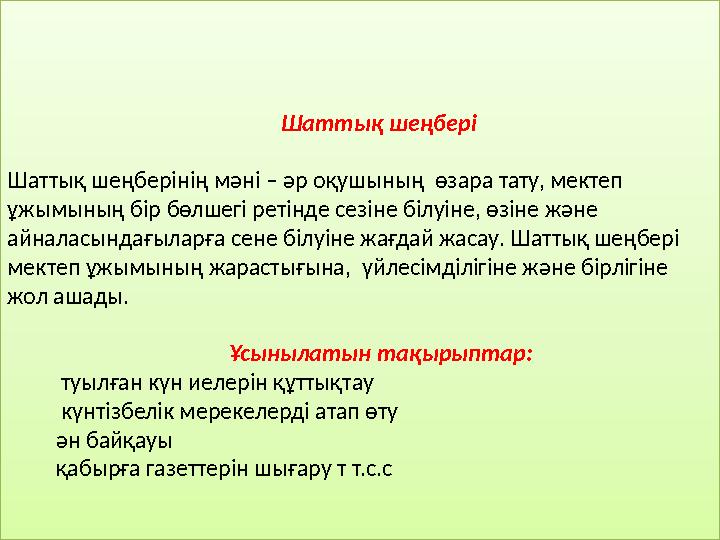 Шаттық шеңбері

Шаттық шеңберінің мәні – әр оқушының өзара тату, мектеп ұжымының бір бөлшегі ретінде сезіне білуіне, өзіне және айналасындағыларға сене білуіне жағдай жасау. Шаттық шеңбері мектеп ұжымының жарастығына, үйлесімділігіне және бірлігіне жол ашады.

Ұсынылатын тақырыптар:
туылған күн иелерін құттықтау
күнтізбелік мерекелерді атап өту
ән байқауы
қабырға газеттерін шығару т т.с.с